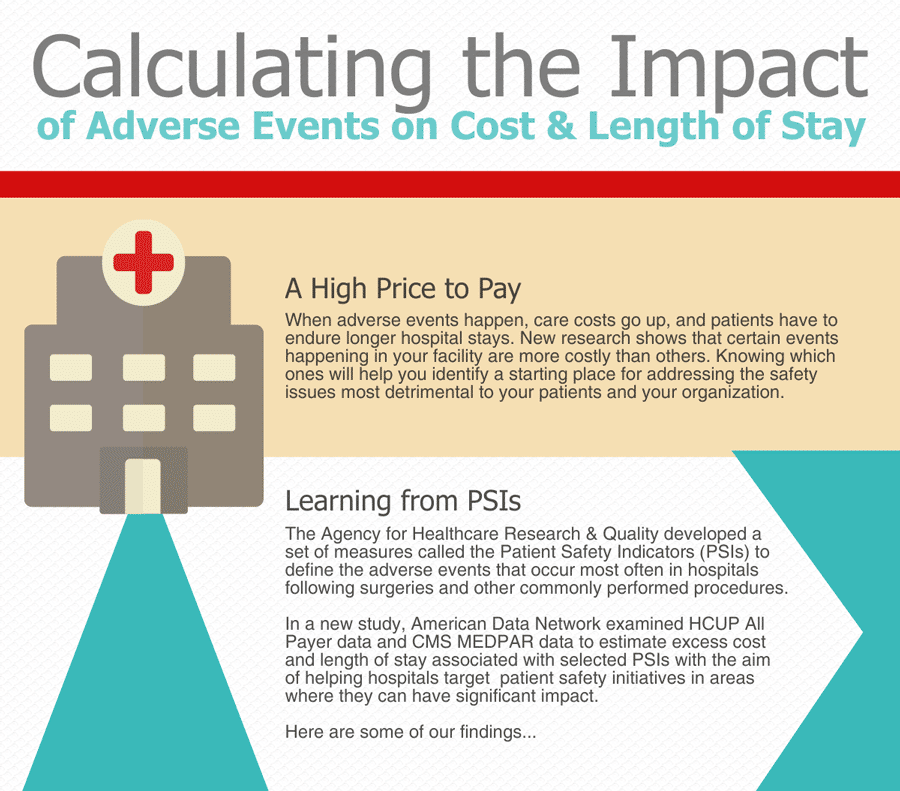 Calculating the Impact
of Adverse Events on Cost & Length of Stay

A High Price to Pay

When adverse events happen, care costs go up, and patients have to endure longer hospital stays. New research shows that certain events happening in your facility are more costly than others. Knowing which ones will help you identify a starting place for addressing the safety issues most detrimental to your patients and your organization.

Learning from PSIs

The Agency for Healthcare Research & Quality developed a set of measures called the Patient Safety Indicators (PSIs) to define the adverse events that occur most often in hospitals following surgeries and other commonly performed procedures.

In a new study, American Data Network examined HCUP All Payer data and CMS MEDPAR data to estimate excess cost and length of stay associated with selected PSIs with the aim of helping hospitals target patient safety initiatives in areas where they can have significant impact.

Here are some of our findings...